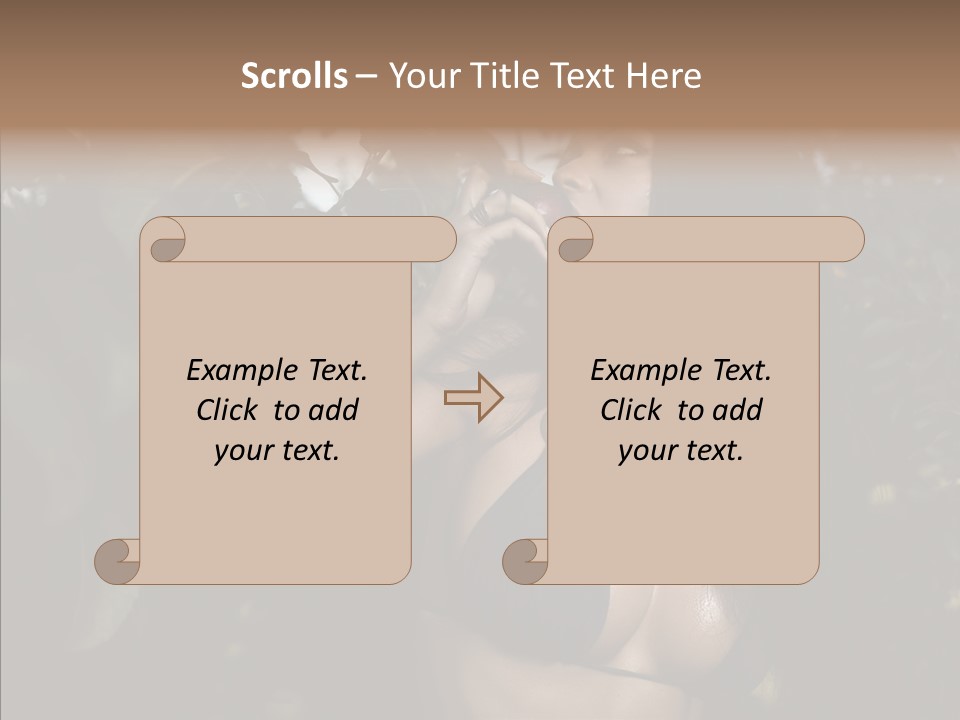 Scrolls – Your Title Text Here

Example Text. Click to add your text.

Example Text. Click to add your text.